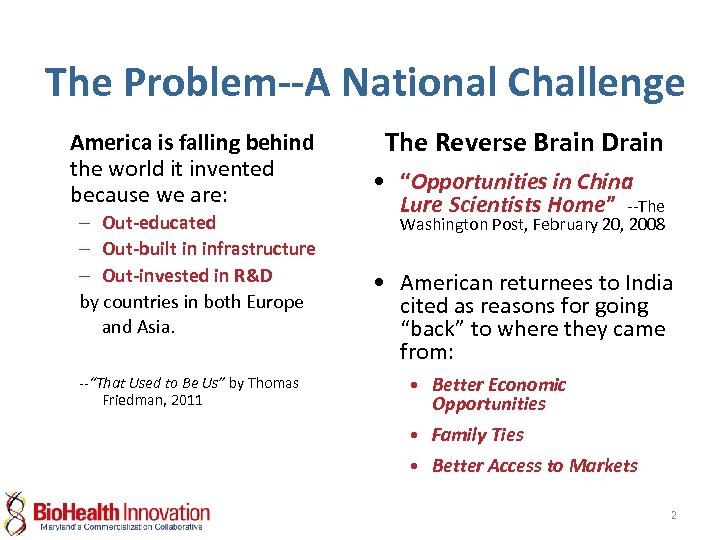 The Problem--A National Challenge

America is falling behind the world it invented because we are:

– Out-educated
– Out-built in infrastructure
– Out-invested in R&D

by countries in both Europe and Asia.

--"That Used to Be Us" by Thomas Friedman, 2011

The Reverse Brain Drain

• "Opportunities in China Lure Scientists Home" --The Washington Post, February 20, 2008

• American returnees to India cited as reasons for going "back" to where they came from:
  • Better Economic Opportunities
  • Family Ties
  • Better Access to Markets

BioHealth Innovation
Maryland's Commercialization Collaborative

2